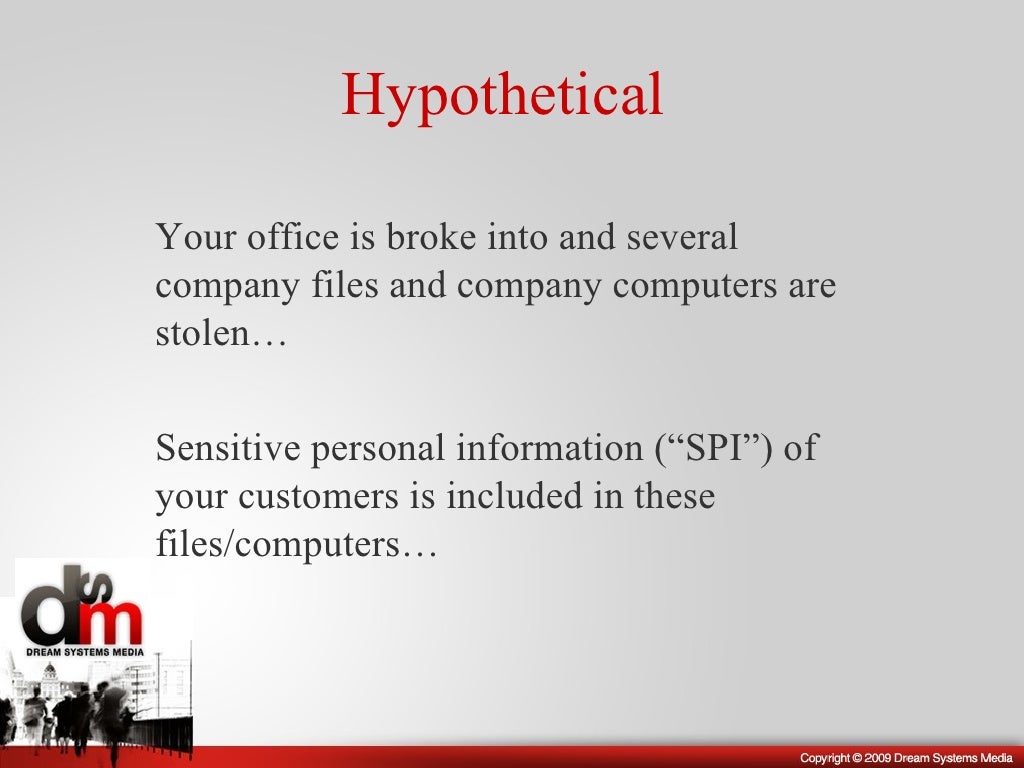 Hypothetical

Your office is broke into and several company files and company computers are stolen…

Sensitive personal information (“SPI”) of your customers is included in these files/computers…

dsm
DREAM SYSTEMS MEDIA

Copyright © 2009 Dream Systems Media